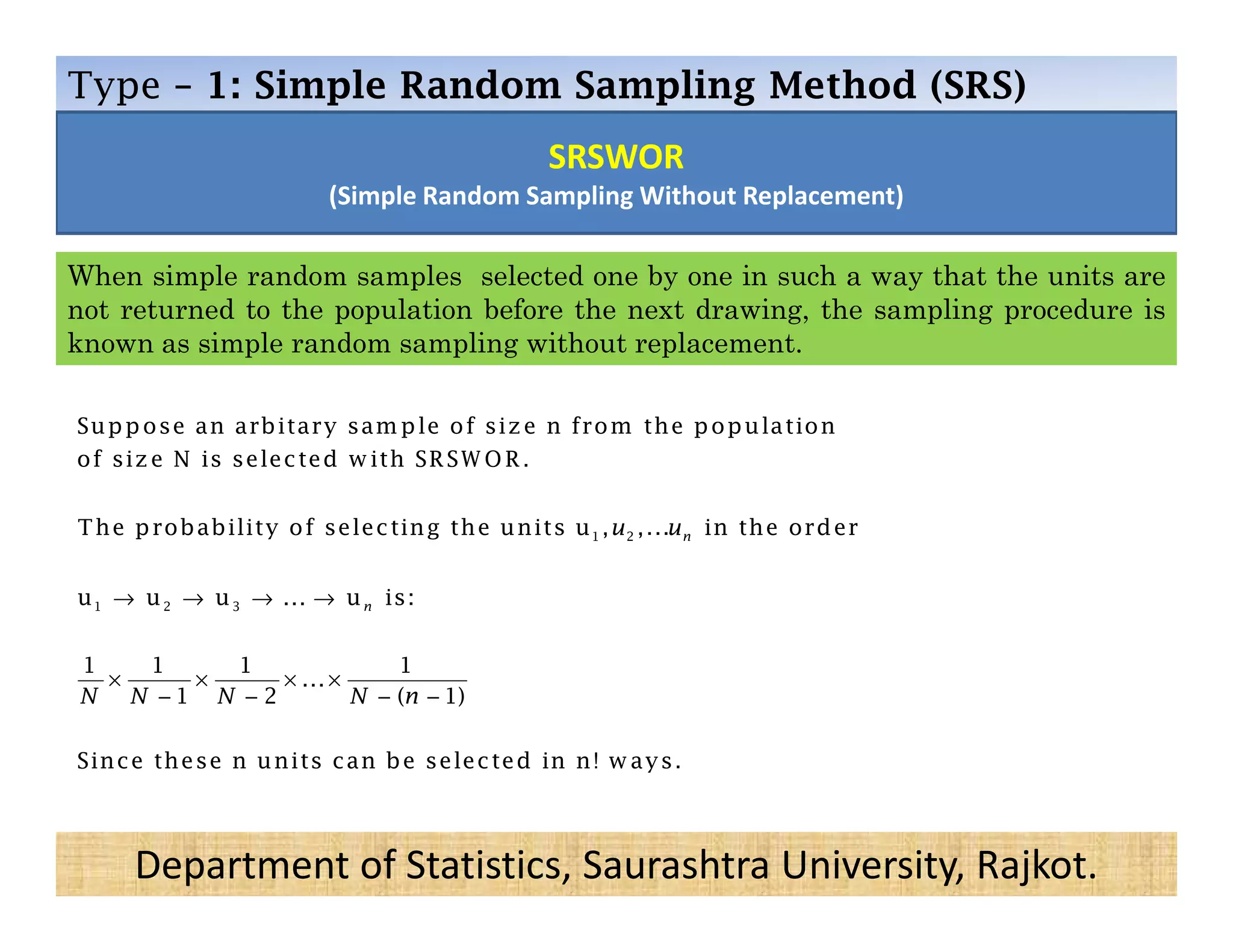 Type – 1: Simple Random Sampling Method (SRS)

SRSWOR
(Simple Random Sampling Without Replacement)

When simple random samples selected one by one in such a way that the units are not returned to the population before the next drawing, the sampling procedure is known as simple random sampling without replacement.

Suppose an arbitary sample of size n from the population of size N is selected with SRSWOR.

The probability of selecting the units $u_1, u_2, \ldots u_n$ in the order

$u_1 \rightarrow u_2 \rightarrow u_3 \rightarrow \ldots \rightarrow u_n$ is:

$\frac{1}{N} \times \frac{1}{N-1} \times \frac{1}{N-2} \times \ldots \times \frac{1}{N-(n-1)}$

Since these n units can be selected in n! ways.

Department of Statistics, Saurashtra University, Rajkot.